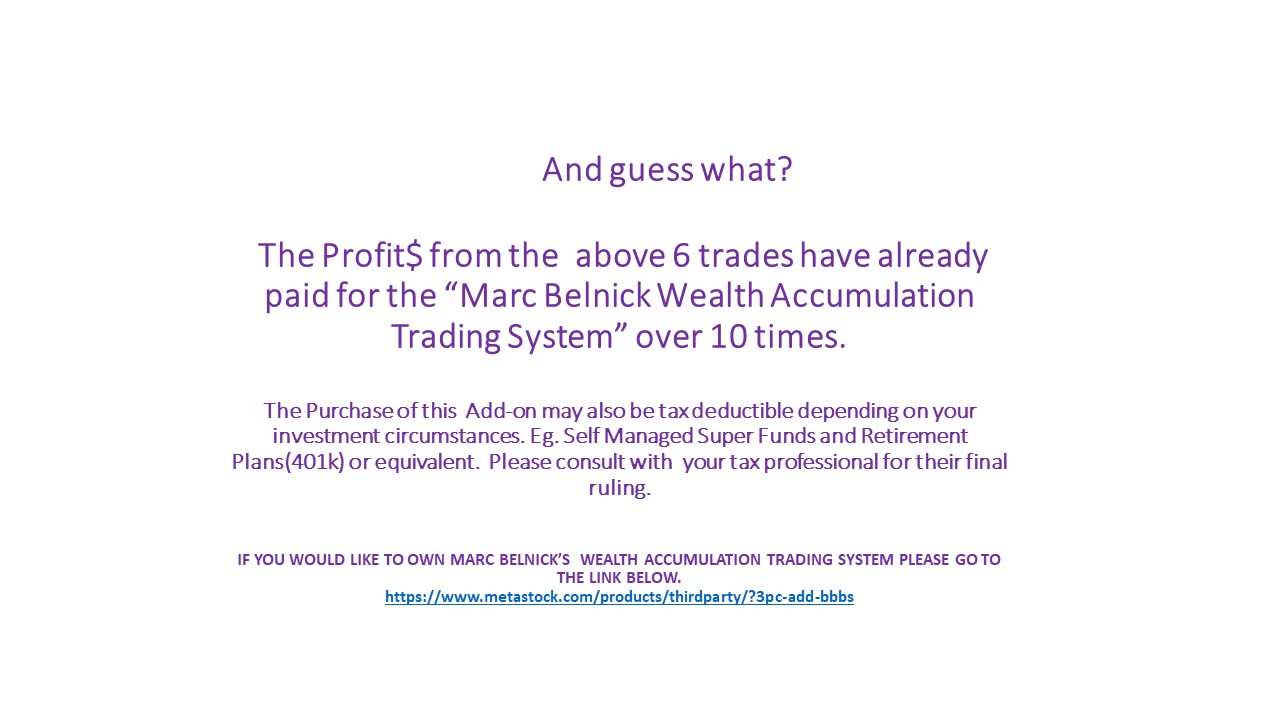 And guess what?

The Profit$ from the above 6 trades have already paid for the “Marc Belnick Wealth Accumulation Trading System” over 10 times.

The Purchase of this Add-on may also be tax deductible depending on your investment circumstances. Eg. Self Managed Super Funds and Retirement Plans(401k) or equivalent. Please consult with your tax professional for their final ruling.

IF YOU WOULD LIKE TO OWN MARC BELNICK’S WEALTH ACCUMULATION TRADING SYSTEM PLEASE GO TO THE LINK BELOW.
https://www.metastock.com/products/thirdparty/?3pc-add-bbbs